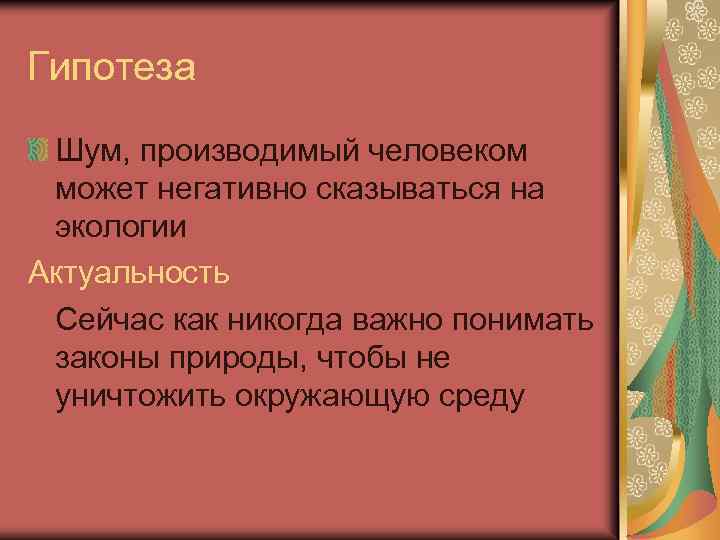 Гипотеза

Шум, производимый человеком может негативно сказываться на экологии

Актуальность

Сейчас как никогда важно понимать законы природы, чтобы не уничтожить окружающую среду